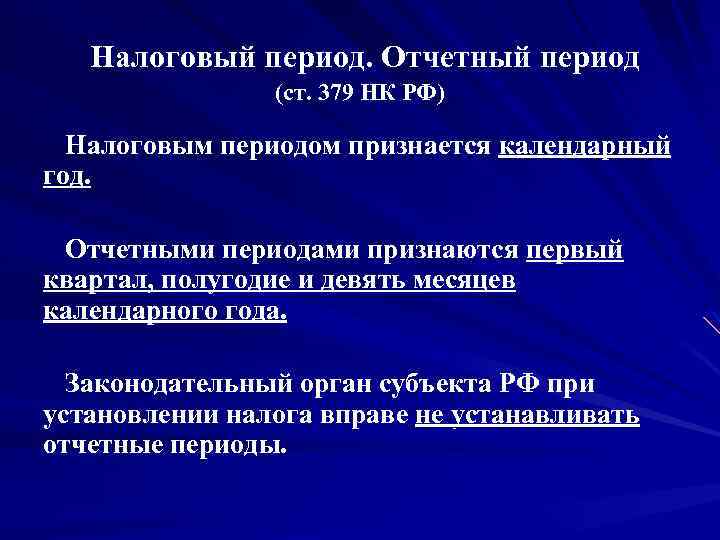 Налоговый период. Отчетный период
(ст. 379 НК РФ)

Налоговым периодом признается календарный год.

Отчетными периодами признаются первый квартал, полугодие и девять месяцев календарного года.

Законодательный орган субъекта РФ при установлении налога вправе не устанавливать отчетные периоды.